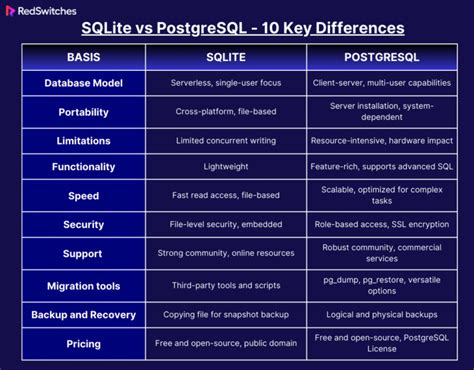 RedSwitches

SQLite vs PostgreSQL - 10 Key Differences

| BASIS | SQLITE | POSTGRESQL |
|---|---|---|
| Database Model | Serverless, single-user focus | Client-server, multi-user capabilities |
| Portability | Cross-platform, file-based | Server installation, system-dependent |
| Limitations | Limited concurrent writing | Resource-intensive, hardware impact |
| Functionality | Lightweight | Feature-rich, supports advanced SQL |
| Speed | Fast read access, file-based | Scalable, optimized for complex tasks |
| Security | File-level security, embedded | Role-based access, SSL encryption |
| Support | Strong community, online resources | Robust community, commercial services |
| Migration tools | Third-party tools and scripts | pg_dump, pg_restore, versatile options |
| Backup and Recovery | Copying file for snapshot backup | Logical and physical backups |
| Pricing | Free and open-source, public domain | Free and open-source, PostgreSQL License |